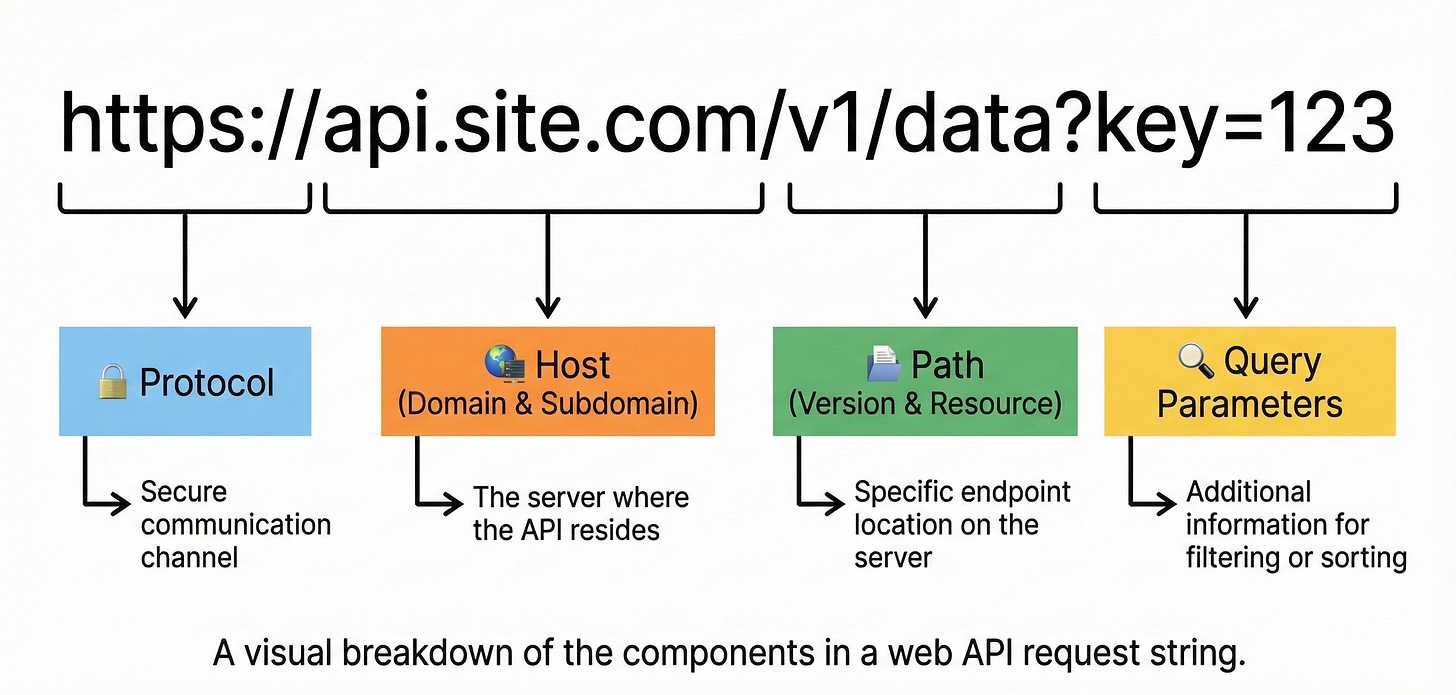 https://api.site.com/v1/data?key=123

Protocol

Secure communication channel

Host (Domain & Subdomain)

The server where the API resides

Path (Version & Resource)

Specific endpoint location on the server

Query Parameters

Additional information for filtering or sorting

A visual breakdown of the components in a web API request string.